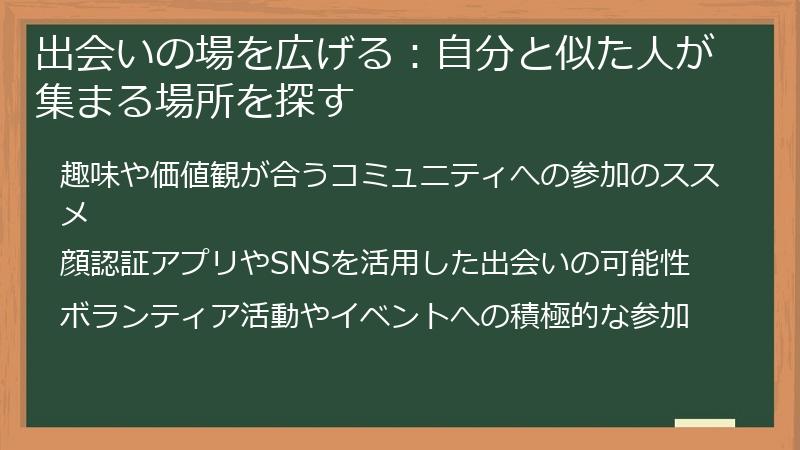 出会いの場を広げる：自分と似た人が集まる場所を探す

趣味や価値観が合うコミュニティへの参加のススメ

顔認証アプリやSNSを活用した出会いの可能性

ボランティア活動やイベントへの積極的な参加